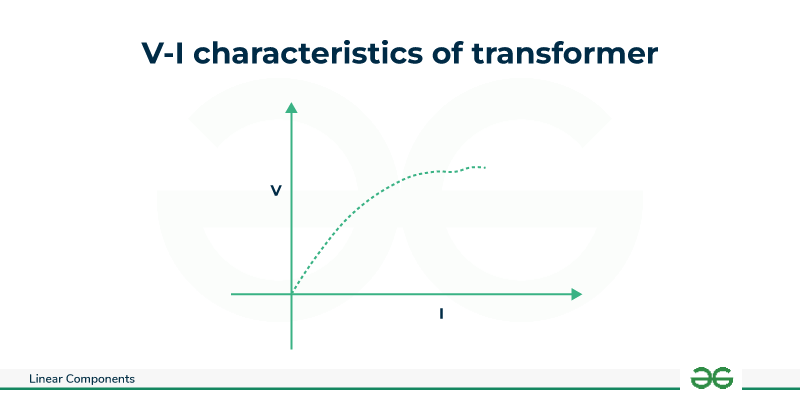 V-I characteristics of transformer

V

I

Linear Components